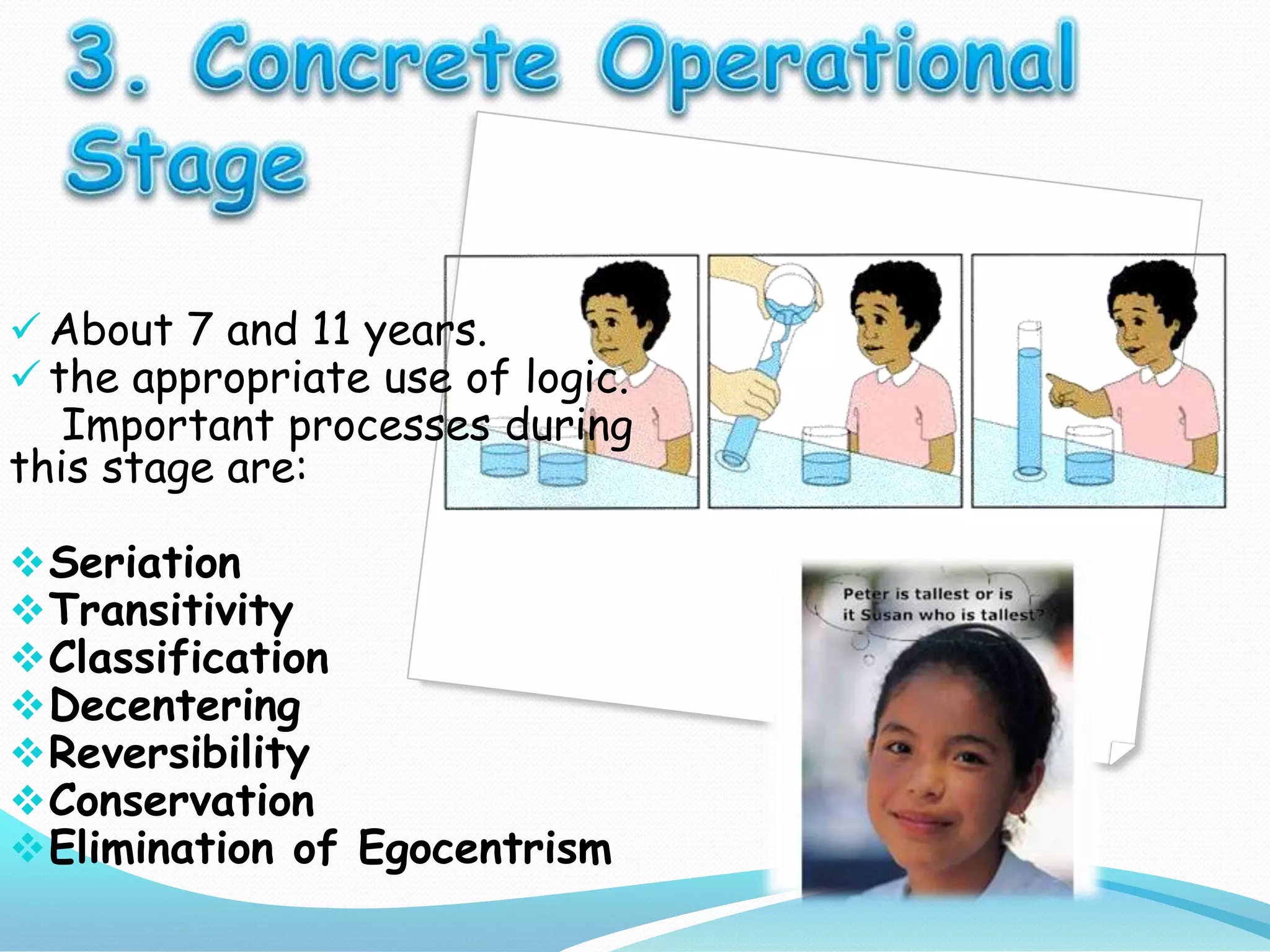 3. Concrete Operational Stage

✓ About 7 and 11 years.
✓ the appropriate use of logic.
Important processes during this stage are:

❖ Seriation
❖ Transitivity
❖ Classification
❖ Decentering
❖ Reversibility
❖ Conservation
❖ Elimination of Egocentrism

Peter is tallest or is it Susan who is tallest?